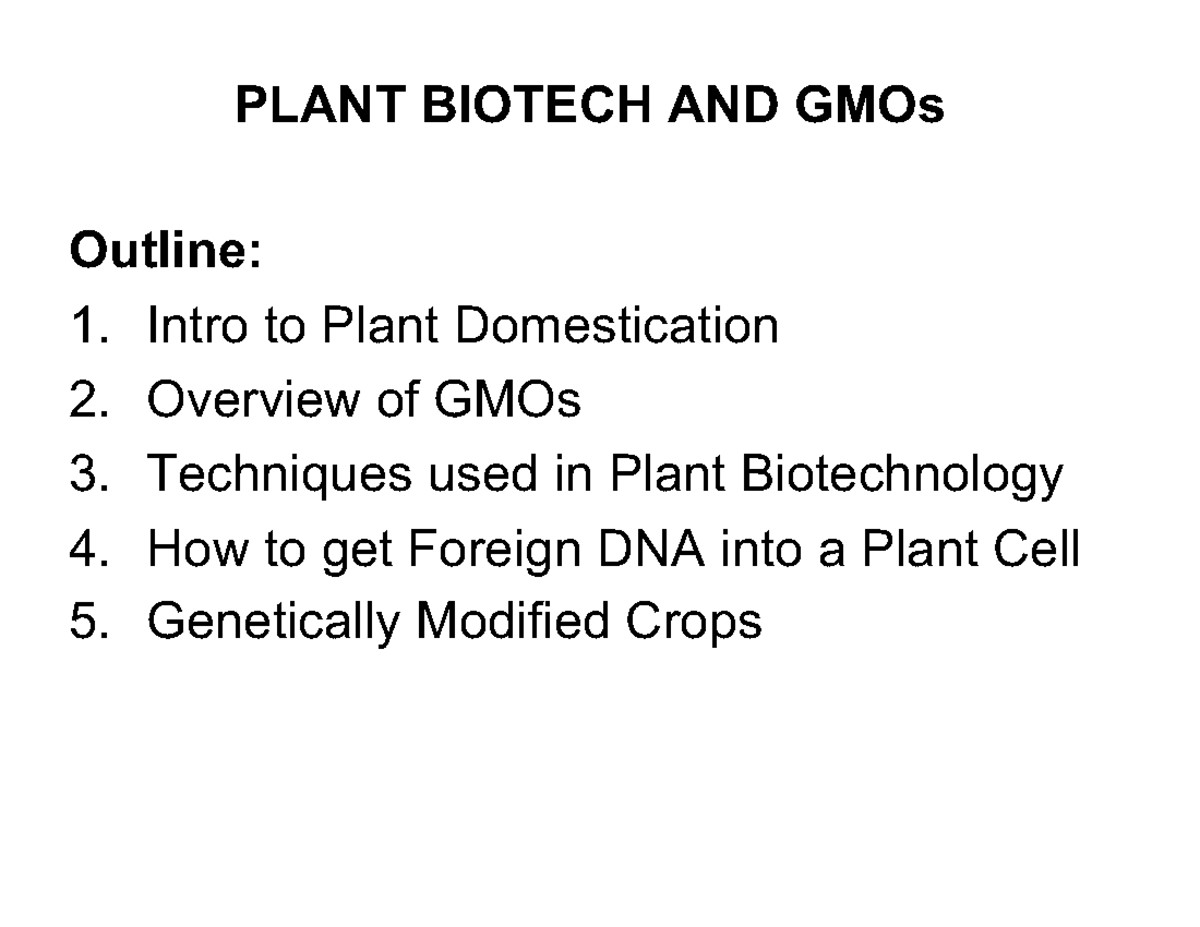 PLANT BIOTECH AND GMOs

Outline:
1. Intro to Plant Domestication
2. Overview of GMOs
3. Techniques used in Plant Biotechnology
4. How to get Foreign DNA into a Plant Cell
5. Genetically Modified Crops